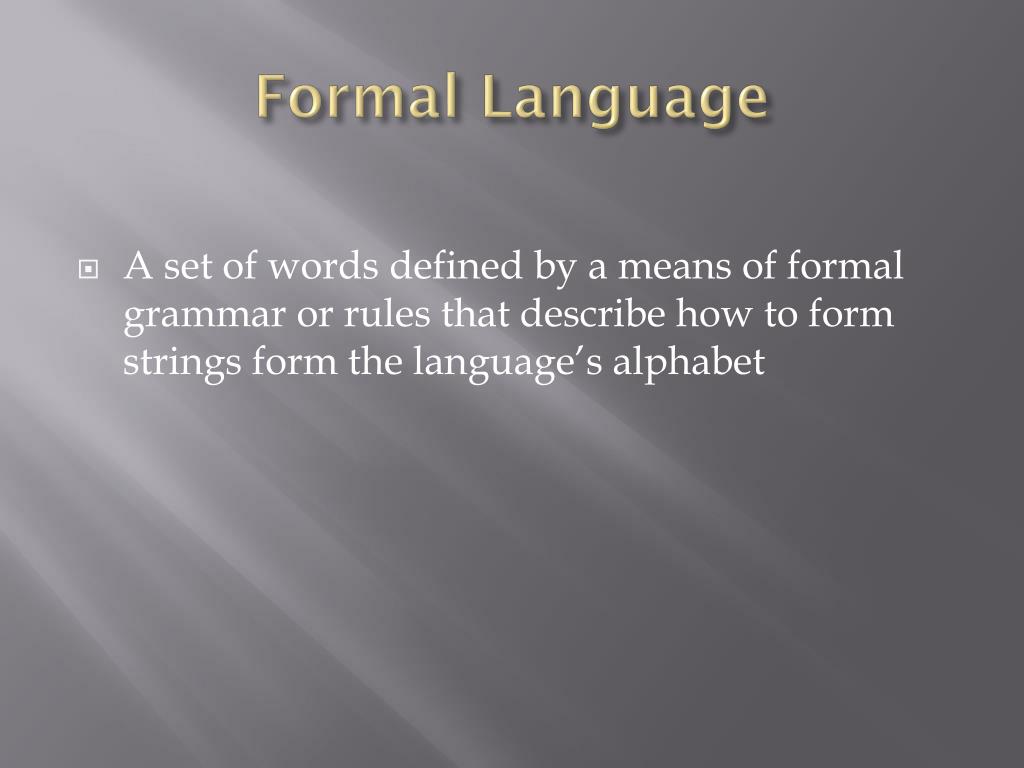 Formal Language

A set of words defined by a means of formal grammar or rules that describe how to form strings form the language’s alphabet